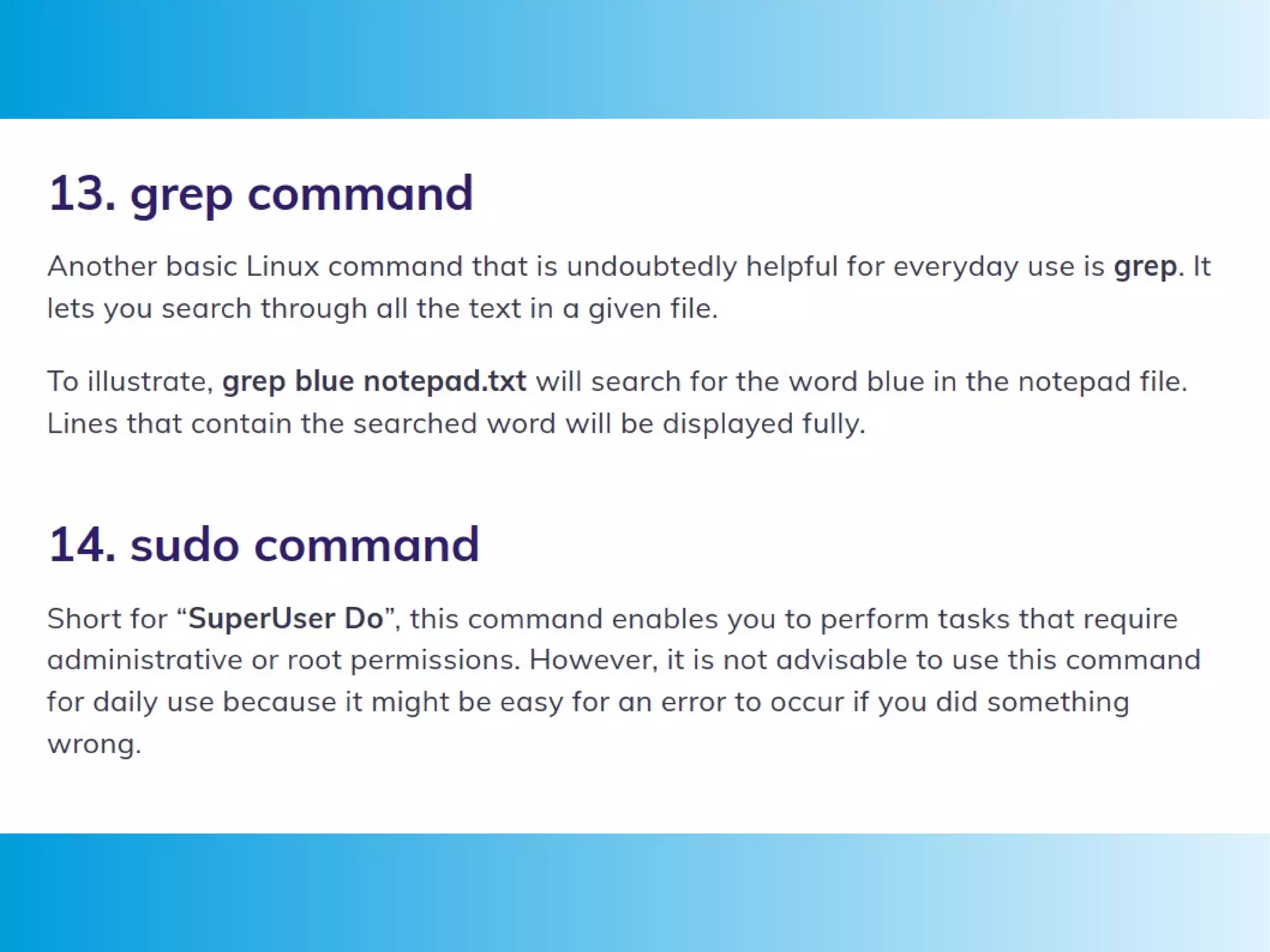 13. grep command

Another basic Linux command that is undoubtedly helpful for everyday use is grep. It lets you search through all the text in a given file.

To illustrate, grep blue notepad.txt will search for the word blue in the notepad file. Lines that contain the searched word will be displayed fully.

14. sudo command

Short for “SuperUser Do”, this command enables you to perform tasks that require administrative or root permissions. However, it is not advisable to use this command for daily use because it might be easy for an error to occur if you did something wrong.